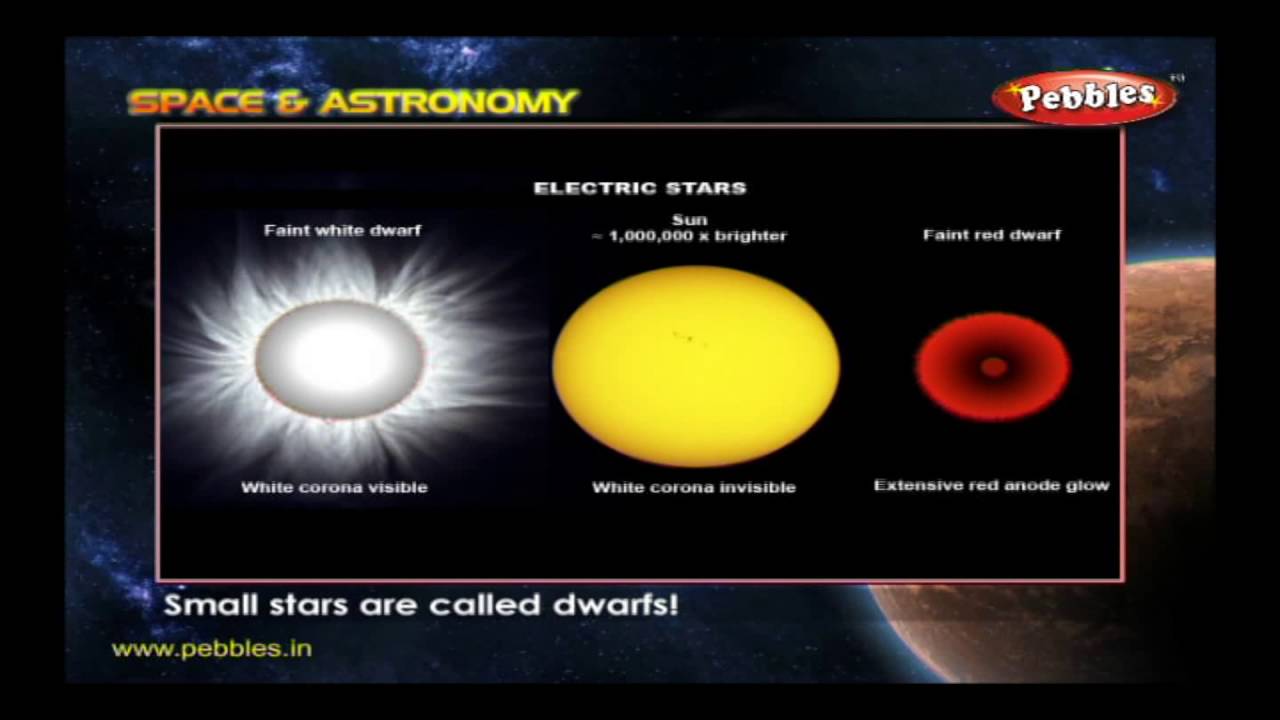 SPACE & ASTRONOMY

Pebbles

ELECTRIC STARS

Faint white dwarf

Sun
≈ 1,000,000 x brighter

Faint red dwarf

White corona visible

White corona invisible

Extensive red anode glow

Small stars are called dwarfs!

www.pebbles.in